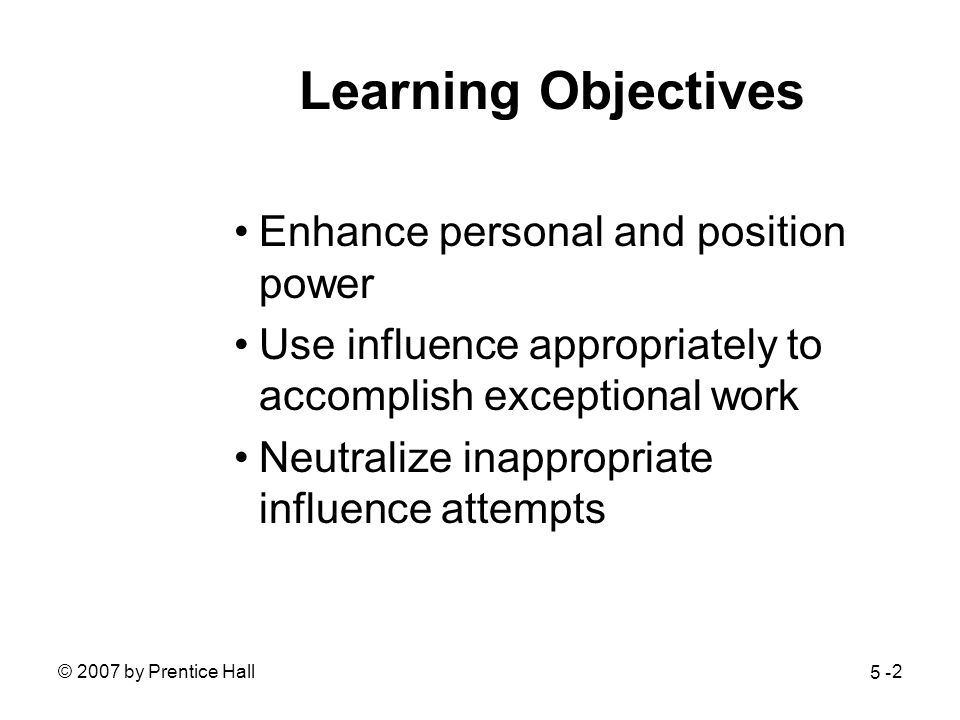 Learning Objectives

• Enhance personal and position power
• Use influence appropriately to accomplish exceptional work
• Neutralize inappropriate influence attempts

© 2007 by Prentice Hall

5 -2